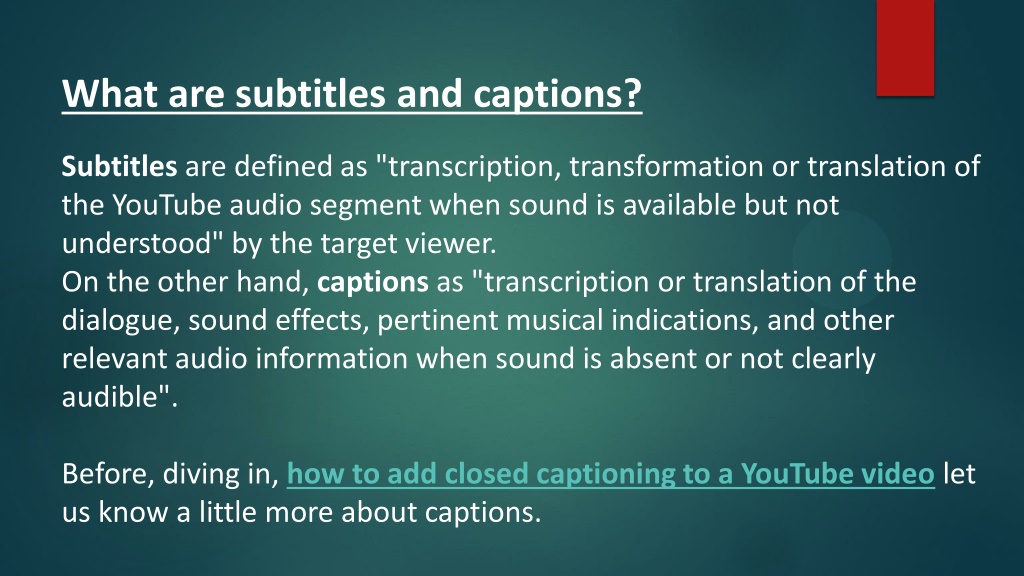 What are subtitles and captions?

Subtitles are defined as "transcription, transformation or translation of the YouTube audio segment when sound is available but not understood" by the target viewer.
On the other hand, captions as "transcription or translation of the dialogue, sound effects, pertinent musical indications, and other relevant audio information when sound is absent or not clearly audible".

Before, diving in, how to add closed captioning to a YouTube video let us know a little more about captions.